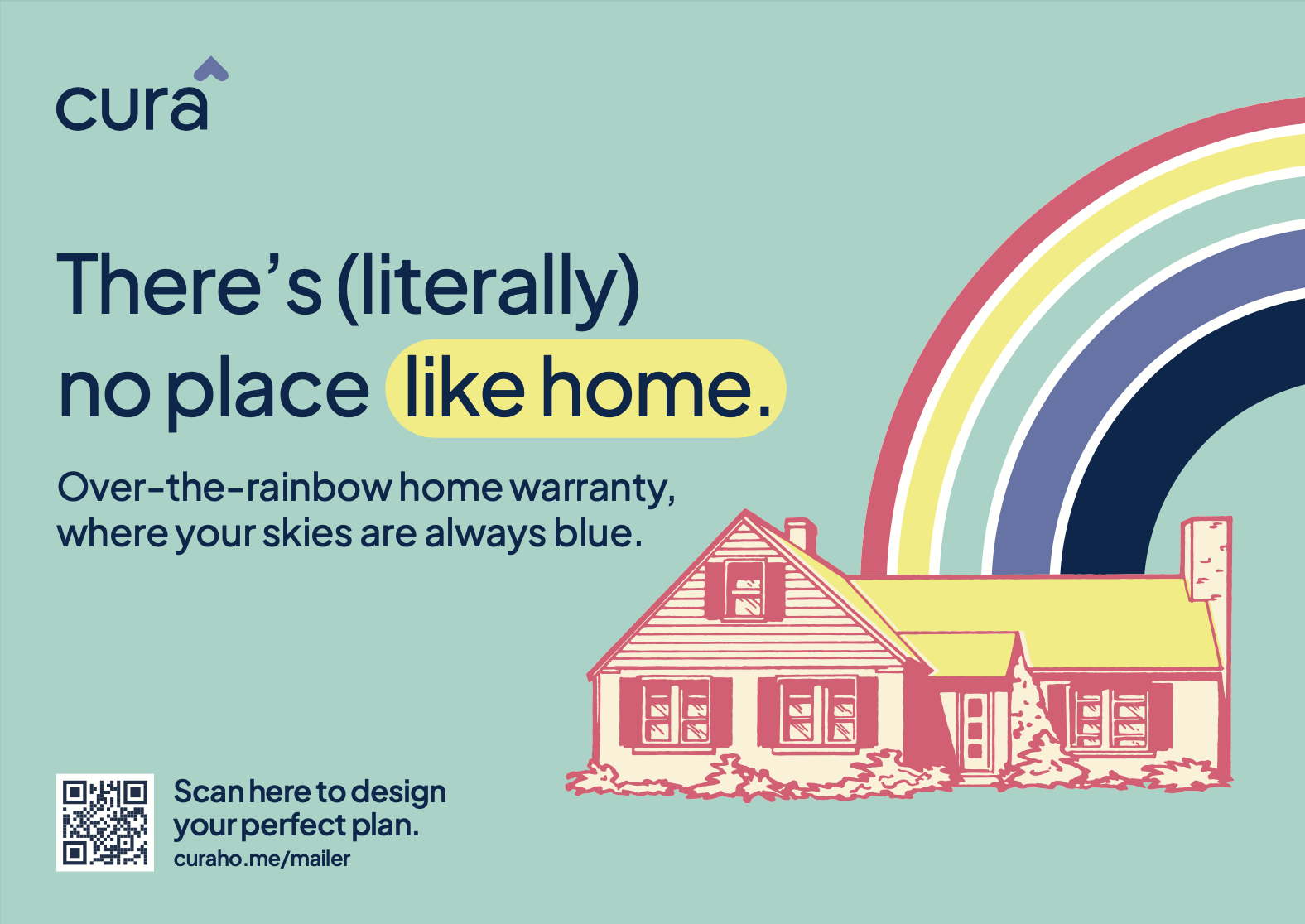 cura

There's (literally) no place like home.

Over-the-rainbow home warranty, where your skies are always blue.

Scan here to design your perfect plan.
curaho.me/mailer